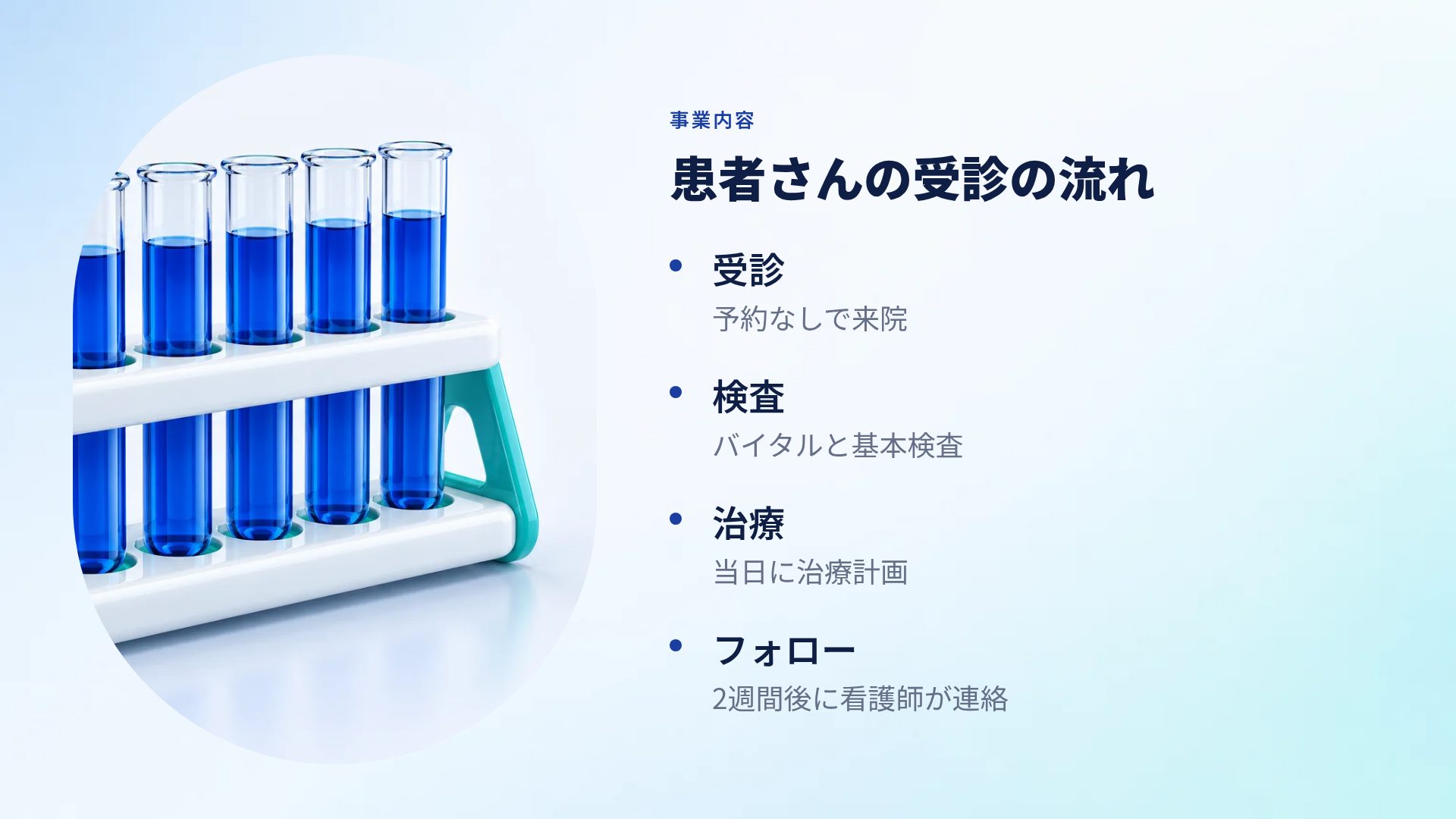 事業内容

患者さんの受診の流れ

• 受診
予約なしで来院

• 検査
バイタルと基本検査

• 治療
当日に治療計画

• フォロー
2週間後に看護師が連絡